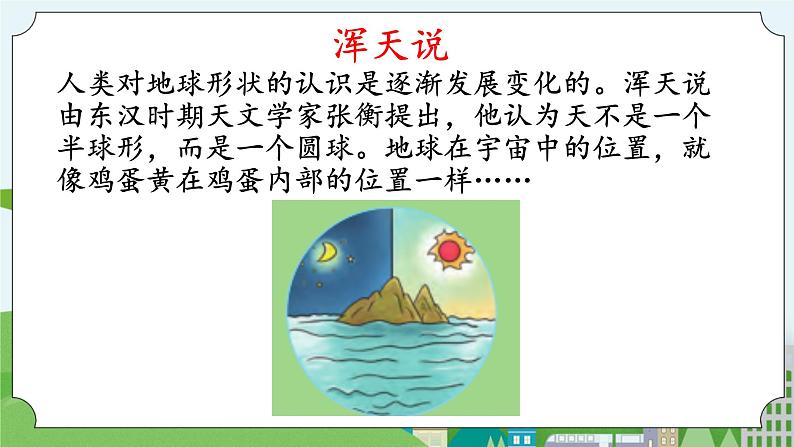 浑天说

人类对地球形状的认识是逐渐发展变化的。浑天说由东汉时期天文学家张衡提出，他认为天不是一个半球形，而是一个圆球。地球在宇宙中的位置，就像鸡蛋黄在鸡蛋内部的位置一样……